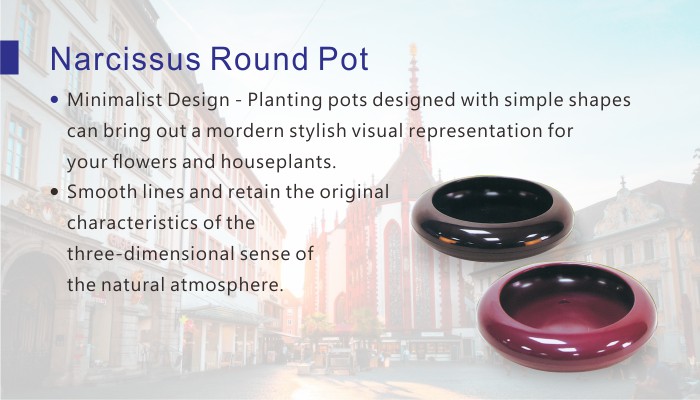 Narcissus Round Pot

• Minimalist Design - Planting pots designed with simple shapes can bring out a mordern stylish visual representation for your flowers and houseplants.

• Smooth lines and retain the original characteristics of the three-dimensional sense of the natural atmosphere.